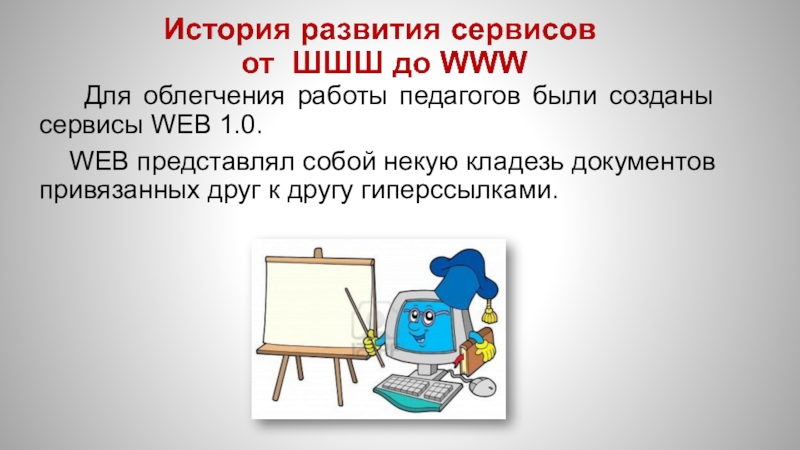 История развития сервисов от ШШШ до WWW

Для облегчения работы педагогов были созданы сервисы WEB 1.0.

WEB представлял собой некую кладезь документов привязанных друг к другу гиперссылками.